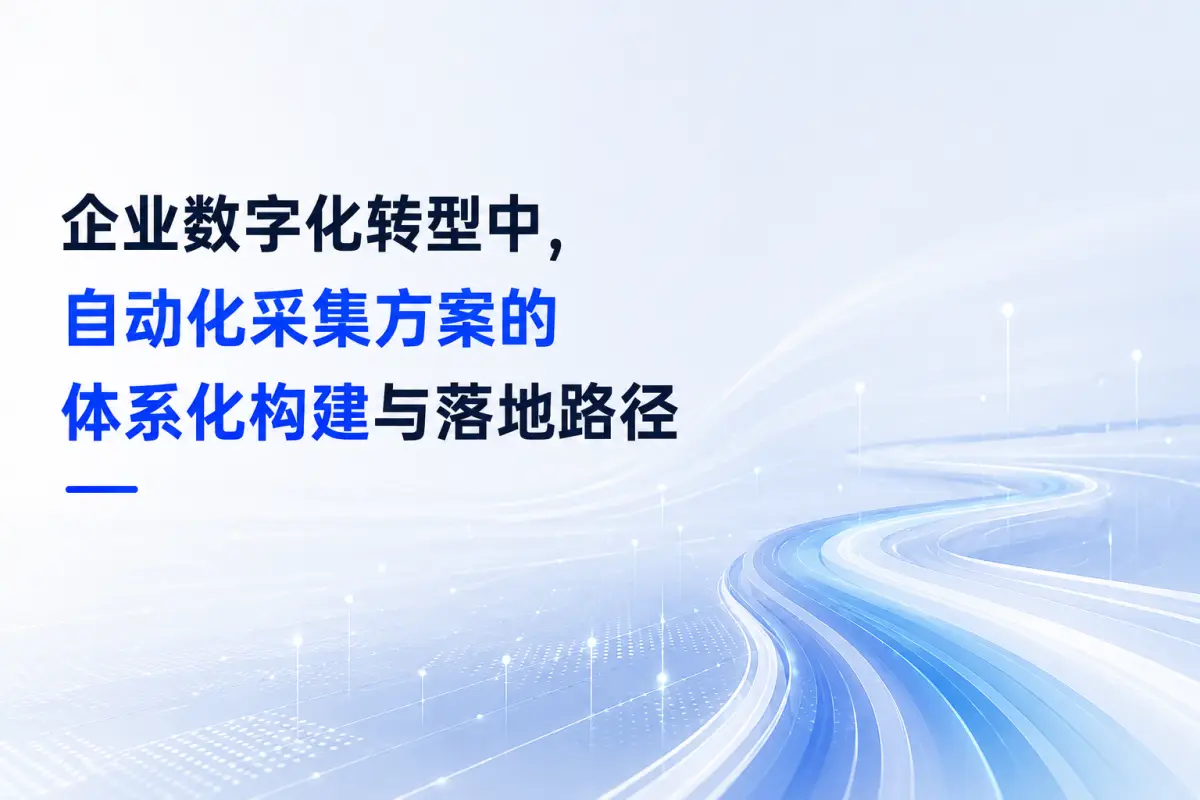 企业数字化转型中，
自动化采集方案的
体系化构建与落地路径